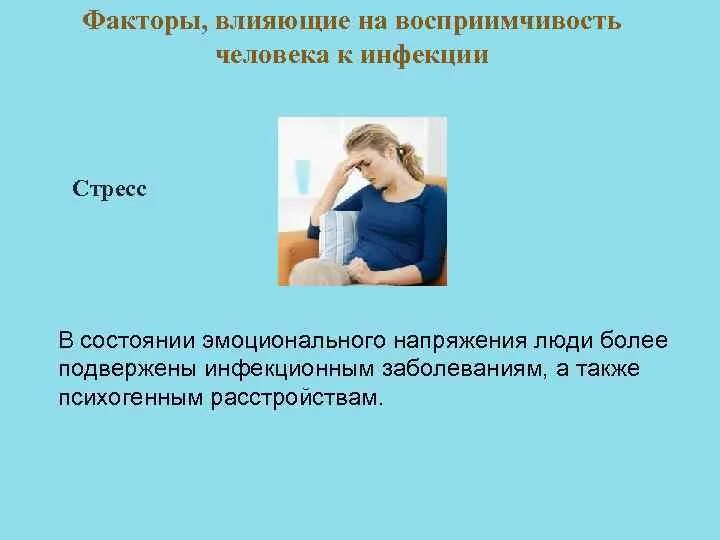 Факторы, влияющие на восприимчивость человека к инфекции

Стресс

В состоянии эмоционального напряжения люди более подвержены инфекционным заболеваниям, а также психогенным расстройствам.